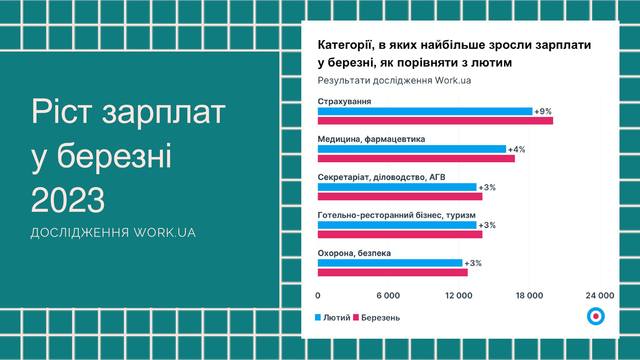 Ріст зарплат у березні 2023

ДОСЛІДЖЕННЯ WORK.UA

Категорії, в яких найбільше зросли зарплати у березні, як порівняти з лютим

Результати дослідження Work.ua

Страхування
+9%

Медицина, фармацевтика
+4%

Секретаріат, діловодство, АГВ
+3%

Готельно-ресторанний бізнес, туризм
+3%

Охорона, безпека
+3%

0 6 000 12 000 18 000 24 000

Лютий Березень